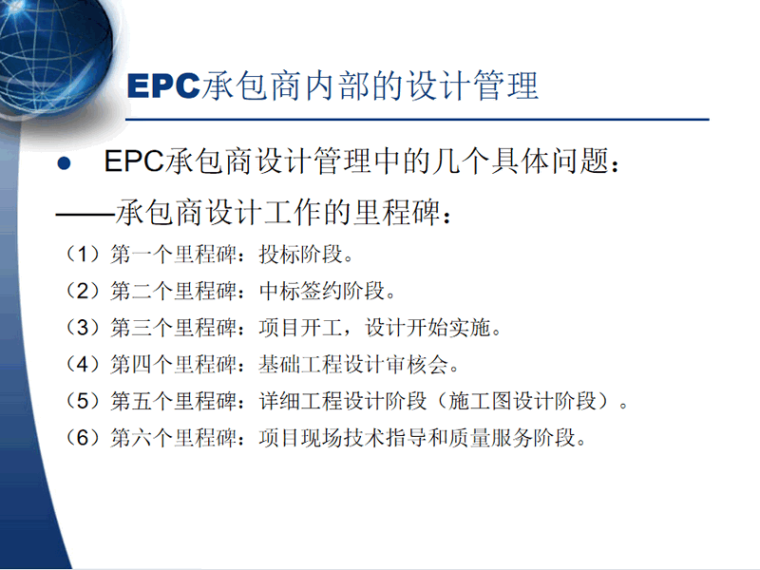 EPC承包商内部的设计管理

● EPC承包商设计管理中的几个具体问题：

——承包商设计工作的里程碑：

（1）第一个里程碑：投标阶段。

（2）第二个里程碑：中标签约阶段。

（3）第三个里程碑：项目开工，设计开始实施。

（4）第四个里程碑：基础工程设计审核会。

（5）第五个里程碑：详细工程设计阶段（施工图设计阶段）。

（6）第六个里程碑：项目现场技术指导和质量服务阶段。